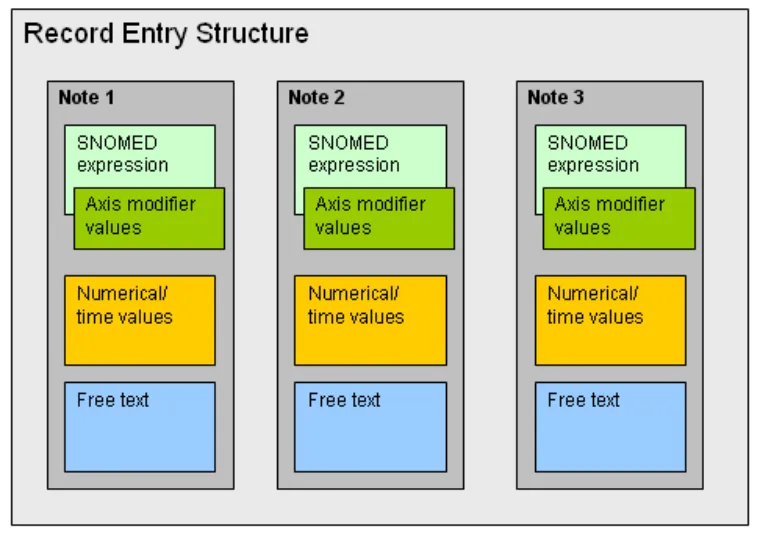 Record Entry Structure

Note 1

SNOMED expression

Axis modifier values

Numerical/ time values

Free text

Note 2

SNOMED expression

Axis modifier values

Numerical/ time values

Free text

Note 3

SNOMED expression

Axis modifier values

Numerical/ time values

Free text